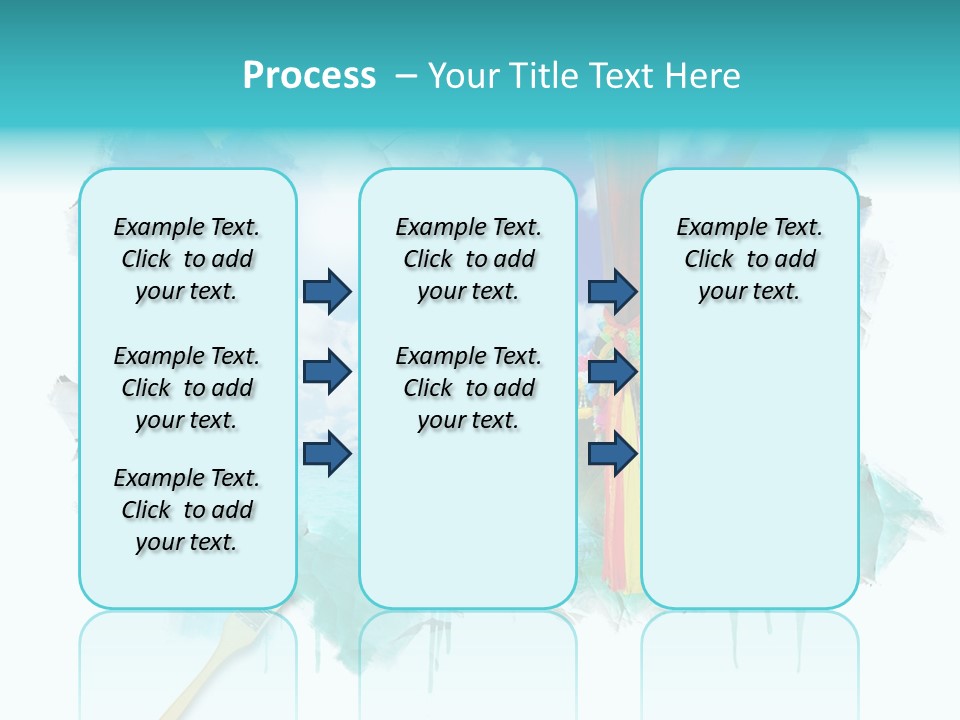 Process – Your Title Text Here

Example Text. Click to add your text.

Example Text. Click to add your text.

Example Text. Click to add your text.

Example Text. Click to add your text.

Example Text. Click to add your text.

Example Text. Click to add your text.